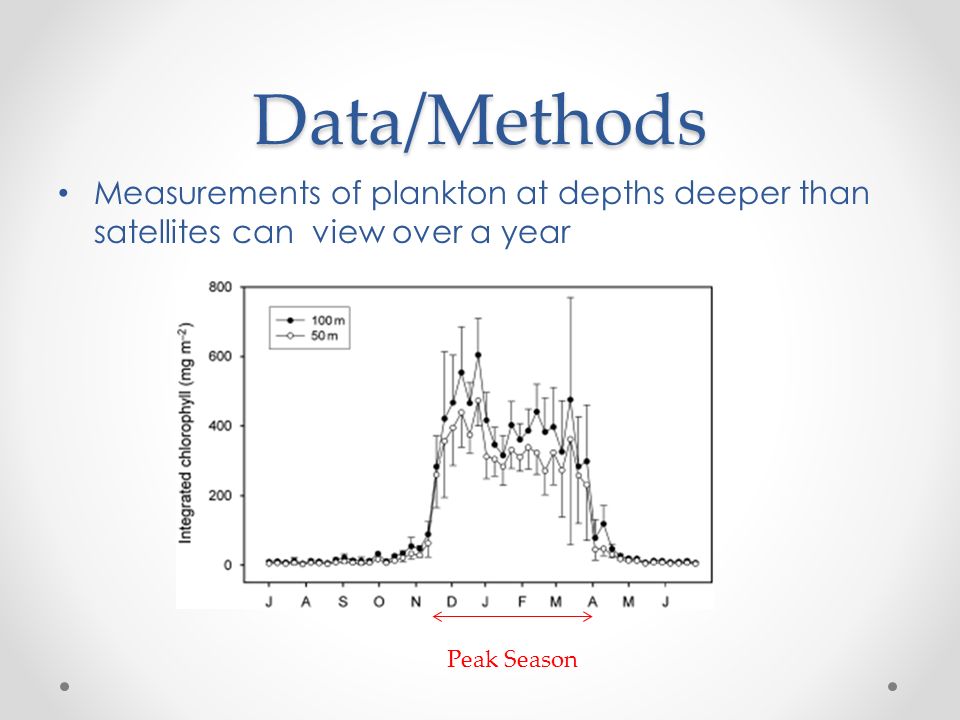 Data/Methods

• Measurements of plankton at depths deeper than satellites can view over a year

800
600
400
200
0

Integrated chlorophyll (mg m$^{-2}$)

100 m
50 m

J A S O N D J F M A M J

Peak Season